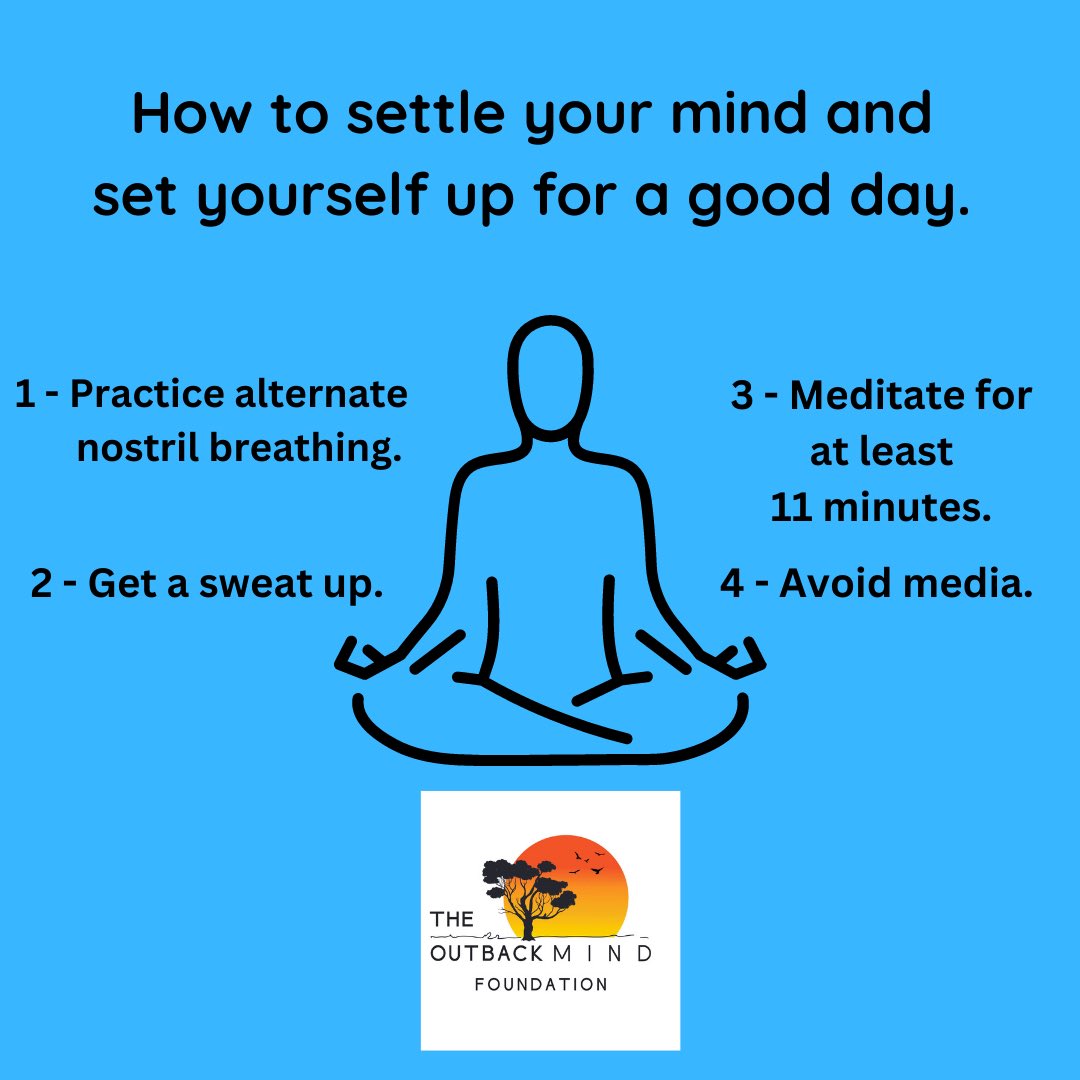 How to settle your mind and set yourself up for a good day.

1 - Practice alternate nostril breathing.

2 - Get a sweat up.

3 - Meditate for at least 11 minutes.

4 - Avoid media.

THE OUTBACK MIND FOUNDATION